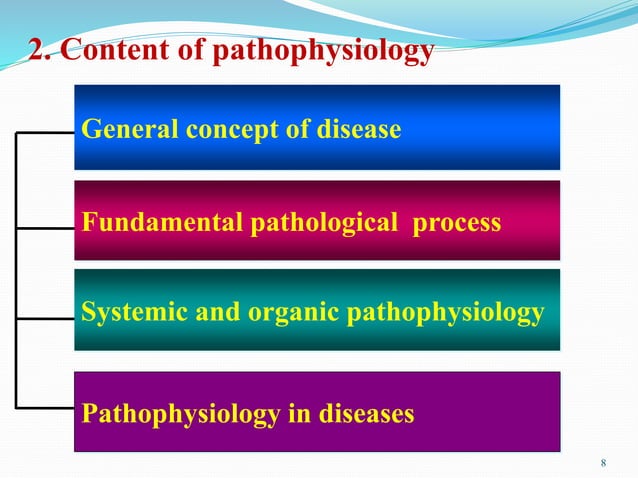 2. Content of pathophysiology

General concept of disease

Fundamental pathological process

Systemic and organic pathophysiology

Pathophysiology in diseases

8